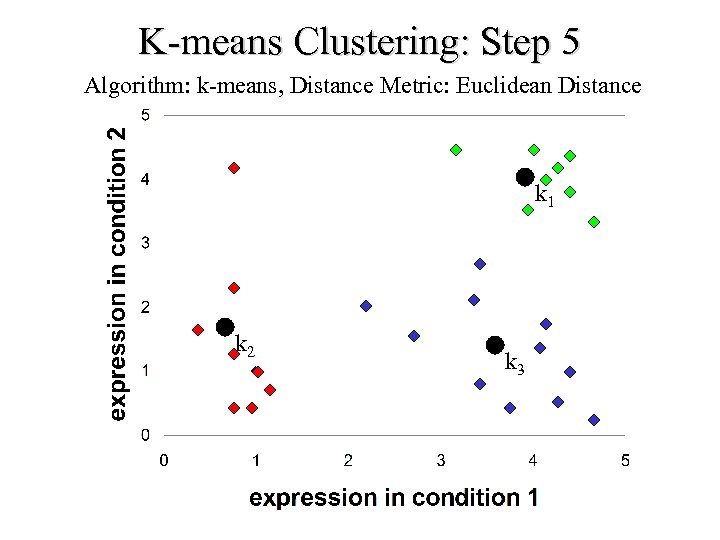 K-means Clustering: Step 5

Algorithm: k-means, Distance Metric: Euclidean Distance

expression in condition 2

5
4
3
2
1
0

$k_1$
$k_2$
$k_3$

0 1 2 3 4 5

expression in condition 1